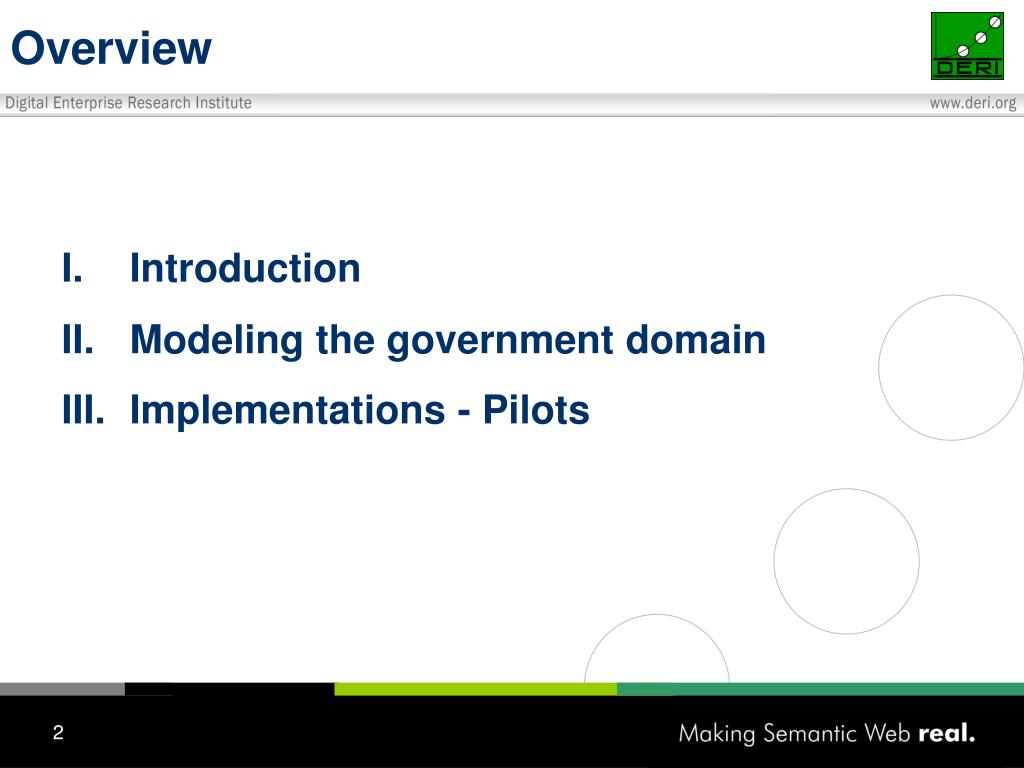 Overview

DERI

Digital Enterprise Research Institute

www.deri.org

I. Introduction
II. Modeling the government domain
III. Implementations - Pilots

2

Making Semantic Web real.